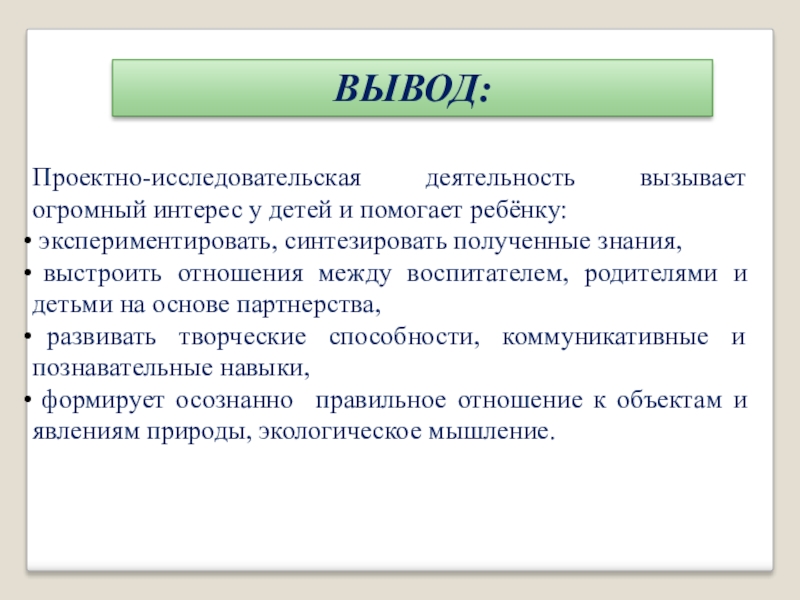 ВЫВОД:

Проектно-исследовательская деятельность вызывает огромный интерес у детей и помогает ребёнку:
• экспериментировать, синтезировать полученные знания,
• выстроить отношения между воспитателем, родителями и детьми на основе партнерства,
• развивать творческие способности, коммуникативные и познавательные навыки,
• формирует осознанно правильное отношение к объектам и явлениям природы, экологическое мышление.